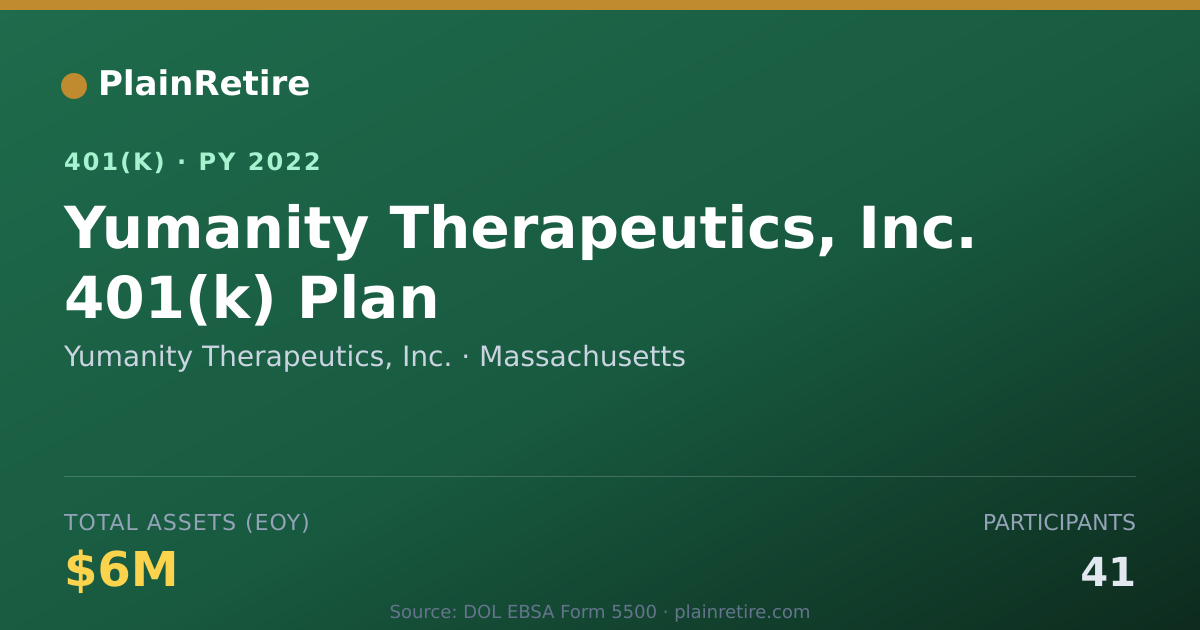 PlainRetire

401(K) · PY 2022

Yumanity Therapeutics, Inc. 401(k) Plan

Yumanity Therapeutics, Inc. · Massachusetts

TOTAL ASSETS (EOY)

$6M

PARTICIPANTS

41

Source: DOL EBSA Form 5500 · plainretire.com